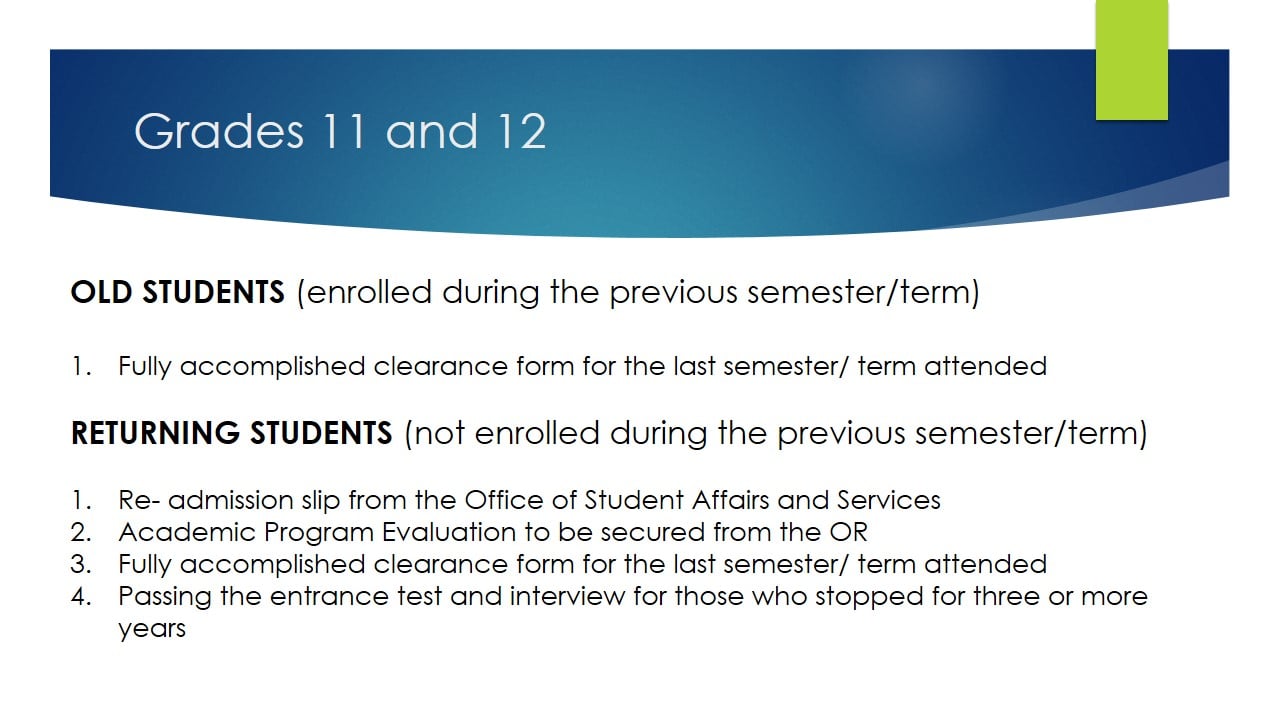 Grades 11 and 12

OLD STUDENTS (enrolled during the previous semester/term)

1. Fully accomplished clearance form for the last semester/ term attended

RETURNING STUDENTS (not enrolled during the previous semester/term)

1. Re- admission slip from the Office of Student Affairs and Services
2. Academic Program Evaluation to be secured from the OR
3. Fully accomplished clearance form for the last semester/ term attended
4. Passing the entrance test and interview for those who stopped for three or more years